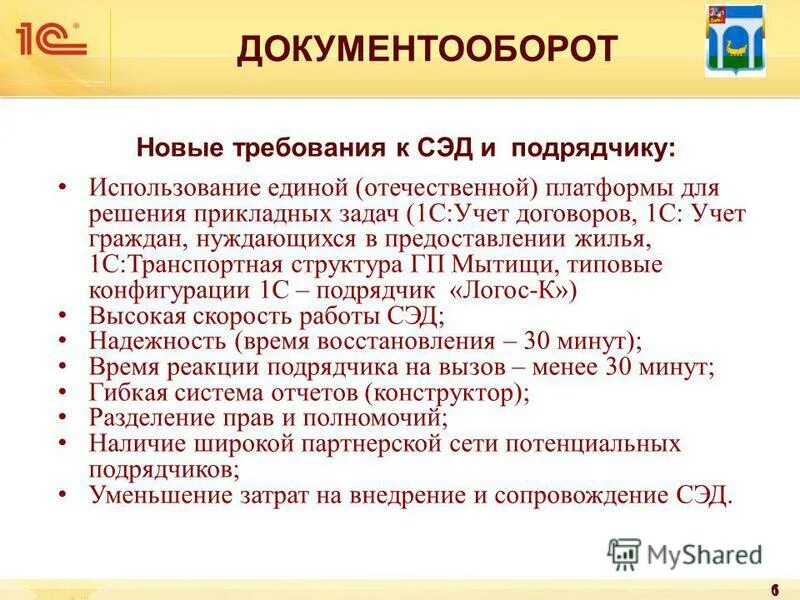 1С

ДОКУМЕНТООБОРОТ

Новые требования к СЭД и подрядчику:

• Использование единой (отечественной) платформы для решения прикладных задач (1С:Учет договоров, 1С: Учет граждан, нуждающихся в предоставлении жилья, 1С:Транспортная структура ГП Мытищи, типовые конфигурации 1С – подрядчик «Логос-К»)
• Высокая скорость работы СЭД;
• Надежность (время восстановления – 30 минут);
• Время реакции подрядчика на вызов – менее 30 минут;
• Гибкая система отчетов (конструктор);
• Разделение прав и полномочий;
• Наличие широкой партнерской сети потенциальных подрядчиков;
• Уменьшение затрат на внедрение и сопровождение СЭД.

MyShared

6